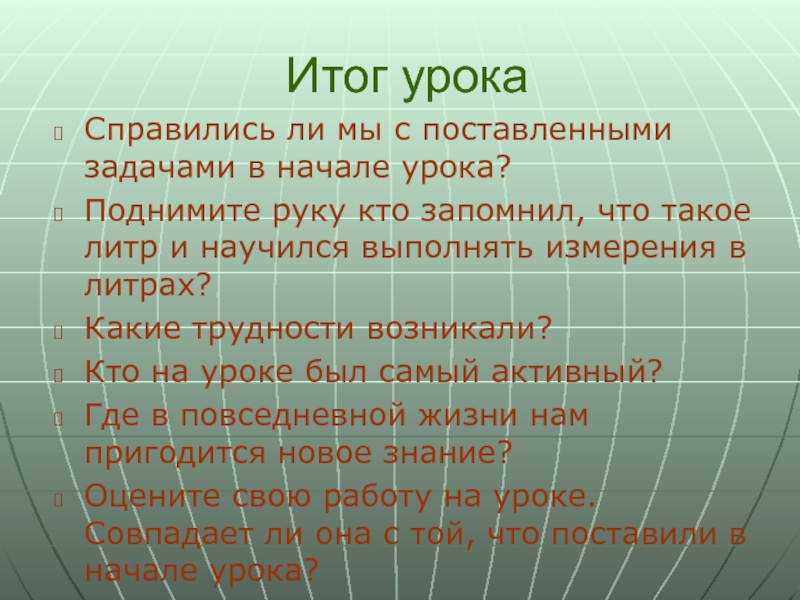 Итог урока

Справились ли мы с поставленными задачами в начале урока?

Поднимите руку кто запомнил, что такое литр и научился выполнять измерения в литрах?

Какие трудности возникали?

Кто на уроке был самый активный?

Где в повседневной жизни нам пригодится новое знание?

Оцените свою работу на уроке. Совпадает ли она с той, что поставили в начале урока?